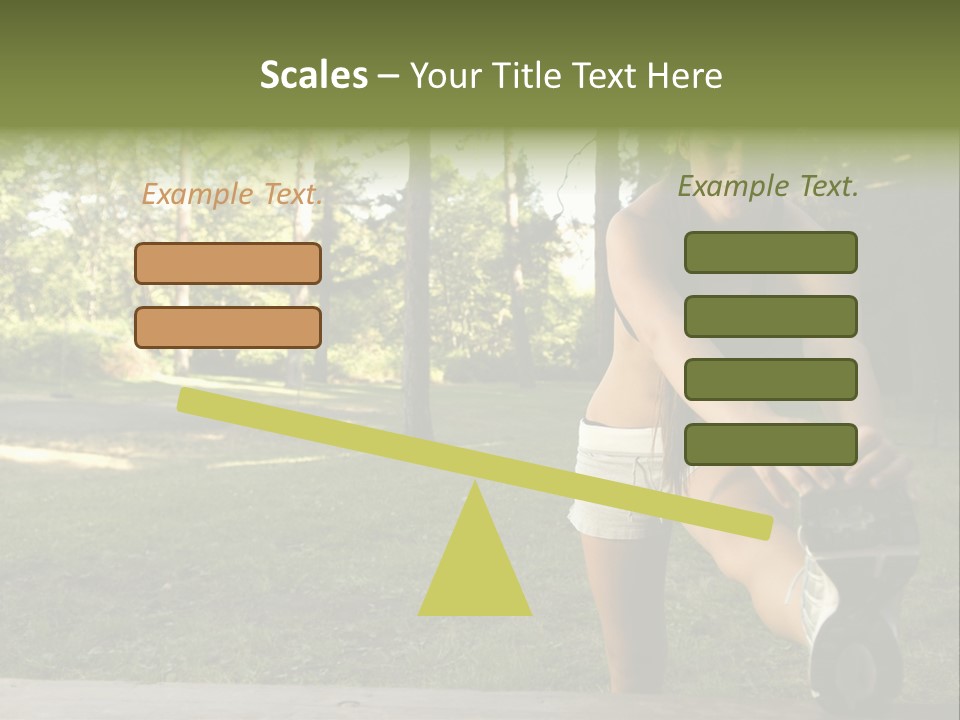 Scales – Your Title Text Here

Example Text.

Example Text.